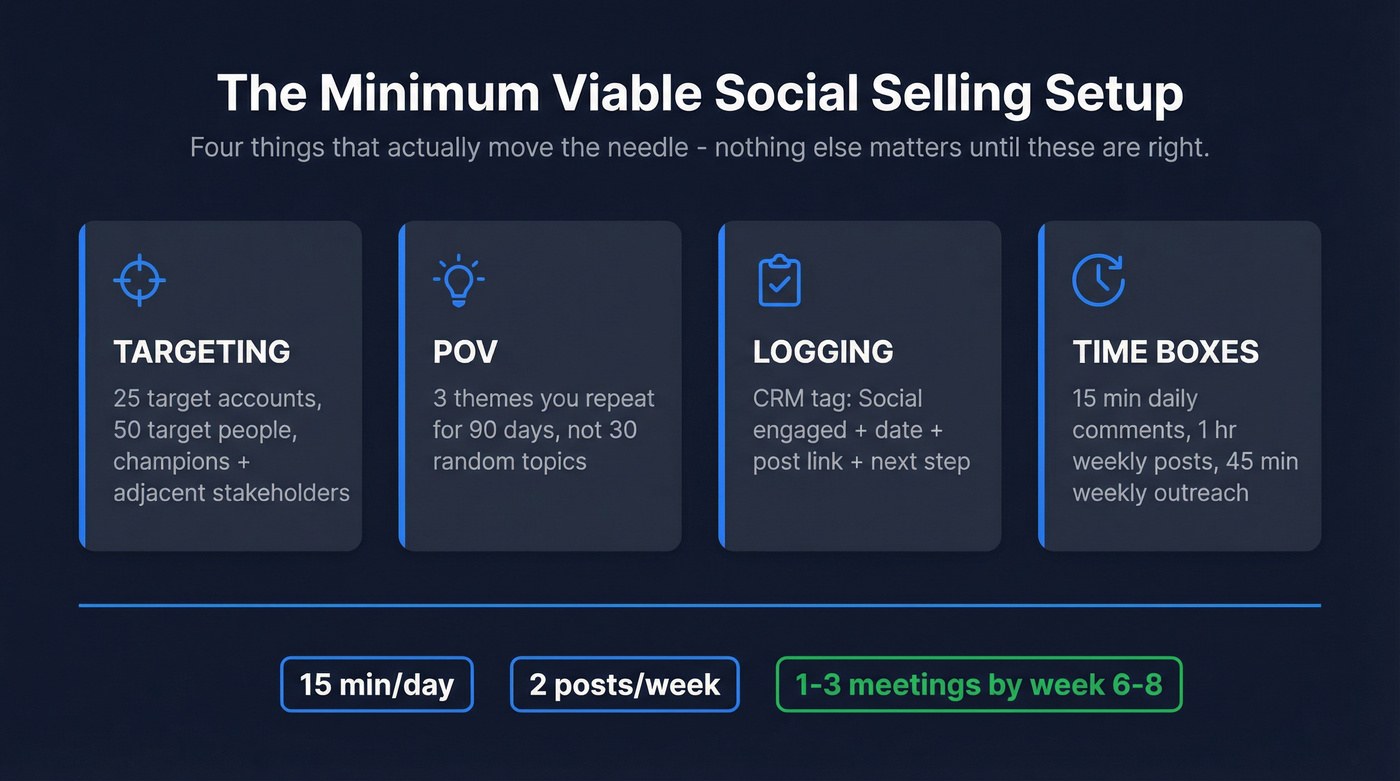 The Minimum Viable Social Selling Setup

Four things that actually move the needle - nothing else matters until these are right.

TARGETING

25 target accounts, 50 target people, champions + adjacent stakeholders

POV

3 themes you repeat for 90 days, not 30 random topics

LOGGING

CRM tag: Social engaged + date + post link + next step

TIME BOXES

15 min daily comments, 1 hr weekly posts, 45 min weekly outreach

15 min/day

2 posts/week

1-3 meetings by week 6-8